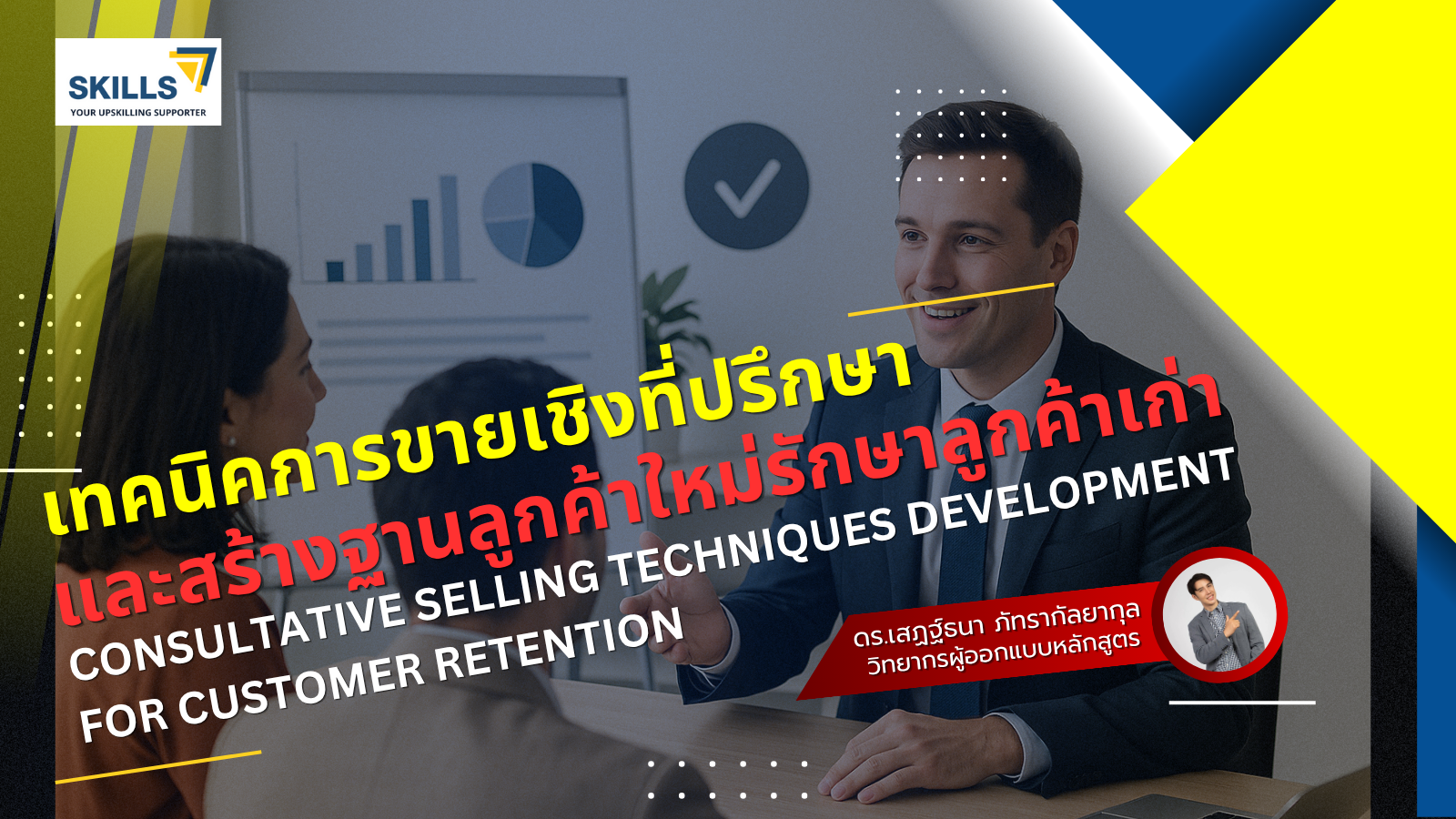 SKILLS
YOUR UPSKILLING SUPPORTER

เทคนิคการขายเชิงที่ปรึกษา
และสร้างฐานลูกค้าใหม่รักษาลูกค้าเก่า
CONSULTATIVE SELLING TECHNIQUES DEVELOPMENT
FOR CUSTOMER RETENTION

ดร.เสฎฐ์ธนา ภัทรากัลยากุล
วิทยากรผู้ออกแบบหลักสูตร